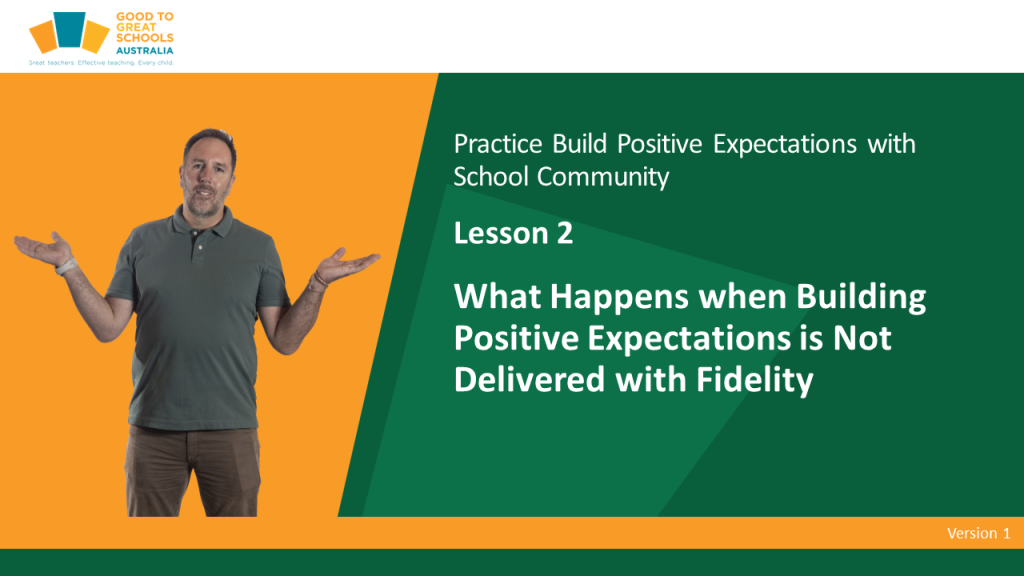 GOOD TO GREAT SCHOOLS AUSTRALIA

Great teachers. Effective teaching. Every child.

Practice Build Positive Expectations with School Community

Lesson 2

What Happens when Building Positive Expectations is Not Delivered with Fidelity

Version 1